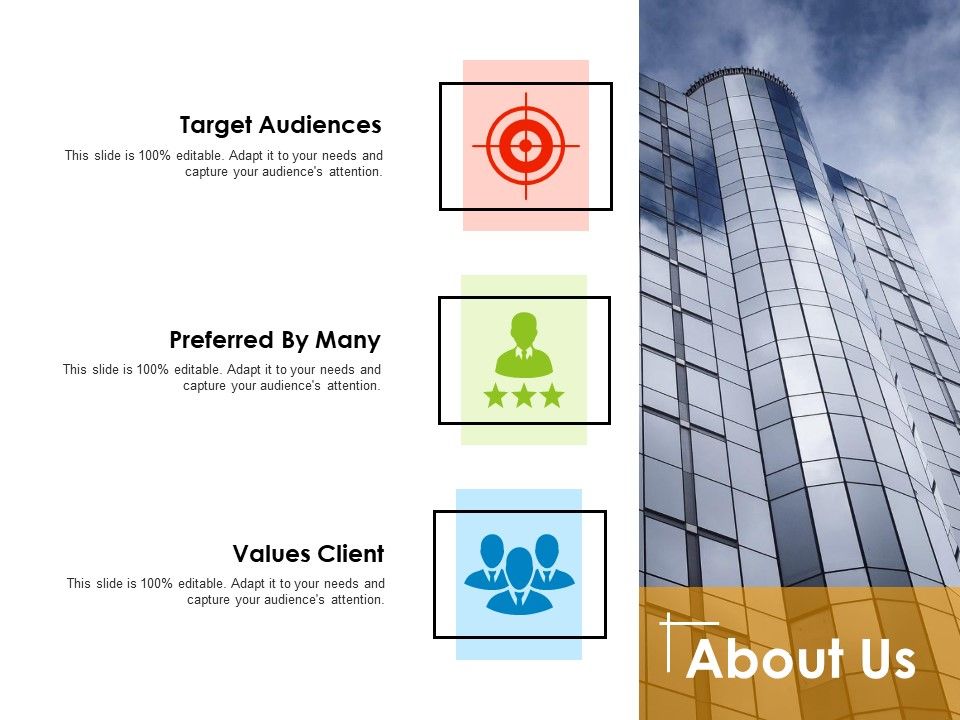 Target Audiences

This slide is 100% editable. Adapt it to your needs and capture your audience's attention.

Preferred By Many

This slide is 100% editable. Adapt it to your needs and capture your audience's attention.

Values Client

This slide is 100% editable. Adapt it to your needs and capture your audience's attention.

About Us